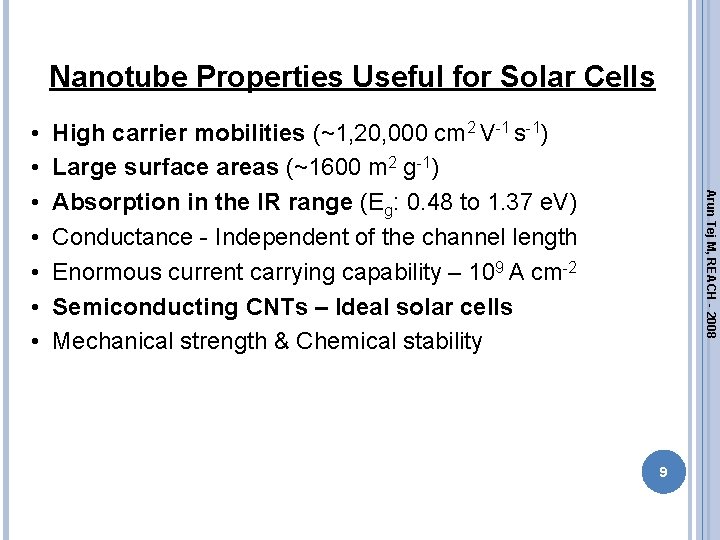 Nanotube Properties Useful for Solar Cells

• High carrier mobilities (~1,20,000 $cm^2 V^{-1} s^{-1}$)
• Large surface areas (~1600 $m^2 g^{-1}$)
• Absorption in the IR range ($E_g$: 0.48 to 1.37 eV)
• Conductance - Independent of the channel length
• Enormous current carrying capability – $10^9$ A $cm^{-2}$
• Semiconducting CNTs – Ideal solar cells
• Mechanical strength & Chemical stability

Arun Tej M, REACH - 2008

9